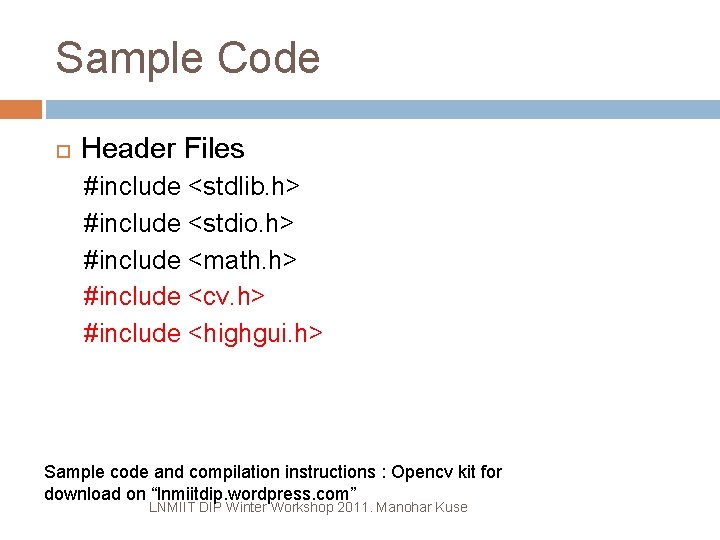 Sample Code

Header Files
#include <stdlib.h>
#include <stdio.h>
#include <math.h>
#include <cv.h>
#include <highgui.h>

Sample code and compilation instructions : Opencv kit for download on “lnmiitdip.wordpress.com”

LNMIIT DIP Winter Workshop 2011. Manohar Kuse